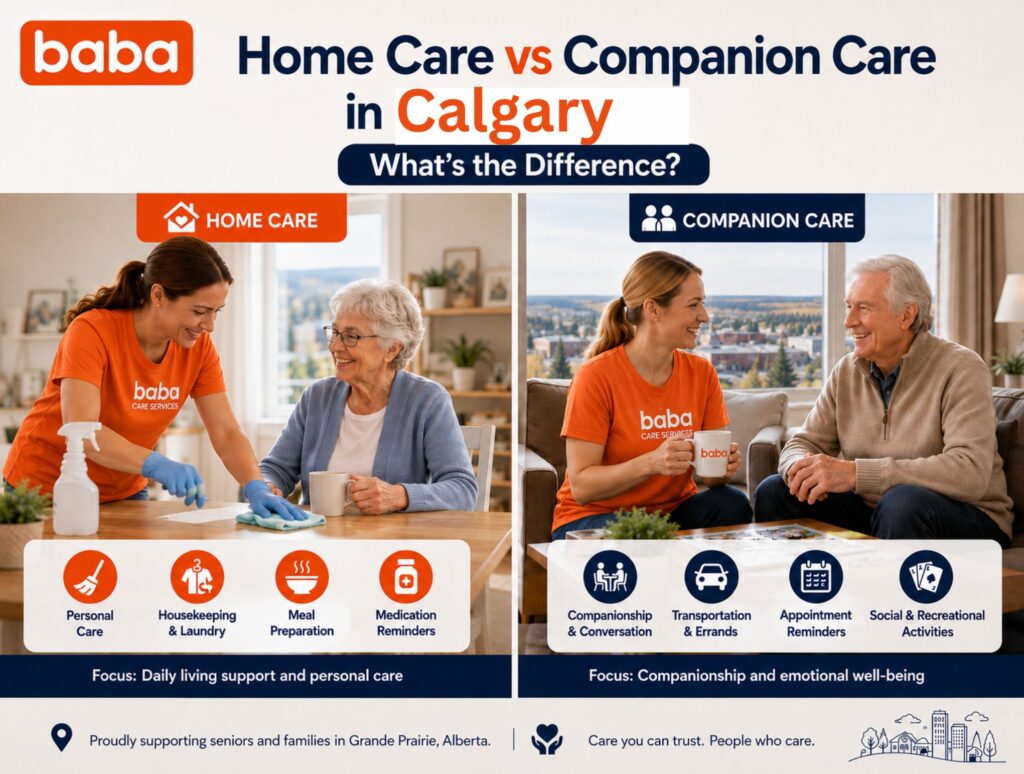 baba

Home Care vs Companion Care in Calgary

What's the Difference?

HOME CARE

baba CARE SERVICES

Personal Care

Housekeeping & Laundry

Meal Preparation

Medication Reminders

Focus: Daily living support and personal care

COMPANION CARE

baba CARE SERVICES

baba

Companionship & Conversation

Transportation & Errands

Appointment Reminders

Social & Recreational Activities

Focus: Companionship and emotional well-being

Proudly supporting seniors and families in Grande Prairie, Alberta.

Care you can trust. People who care.